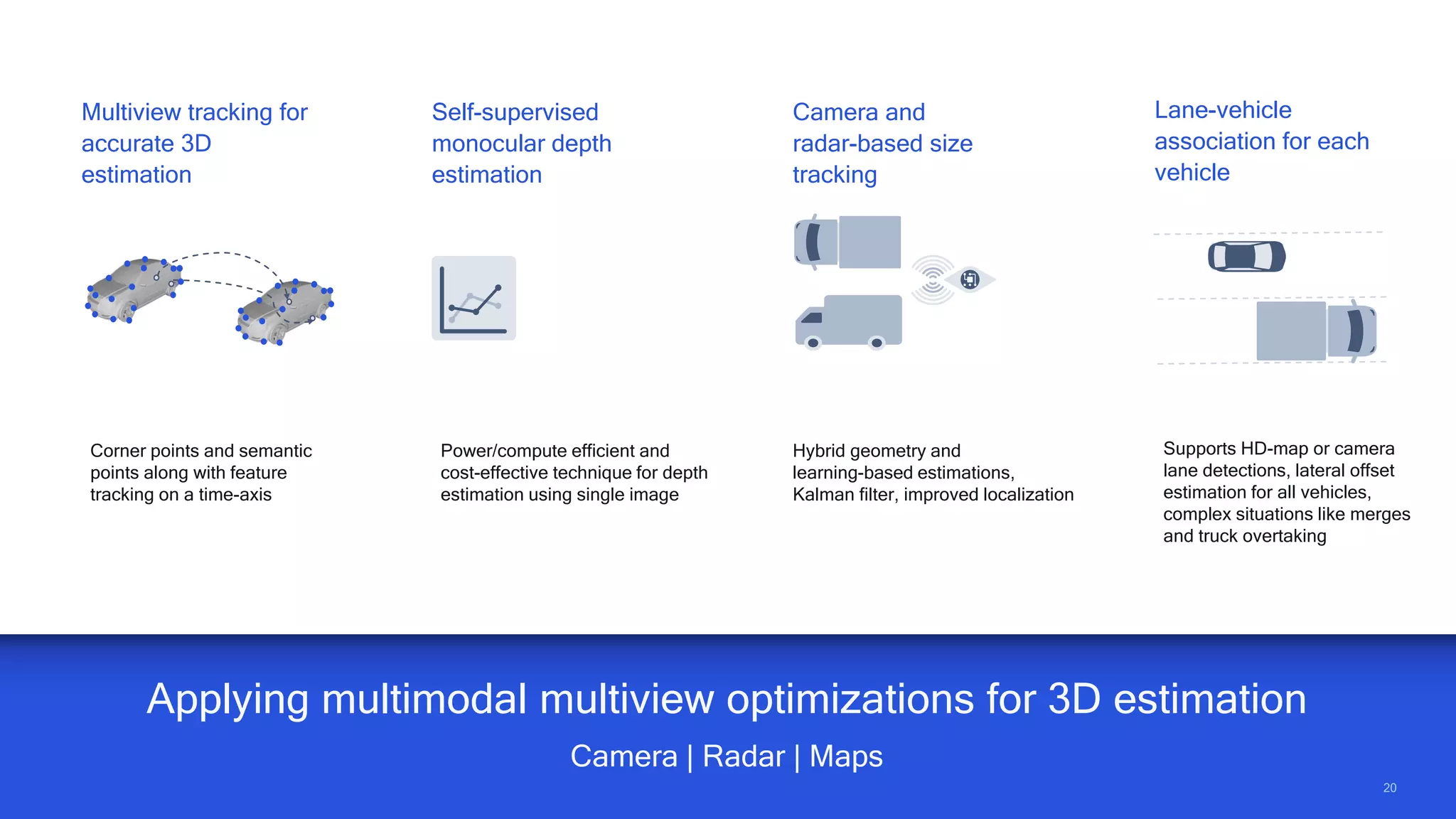 Multiview tracking for accurate 3D estimation

Corner points and semantic points along with feature tracking on a time-axis

Self-supervised monocular depth estimation

Power/compute efficient and cost-effective technique for depth estimation using single image

Camera and radar-based size tracking

Hybrid geometry and learning-based estimations, Kalman filter, improved localization

Lane-vehicle association for each vehicle

Supports HD-map or camera lane detections, lateral offset estimation for all vehicles, complex situations like merges and truck overtaking

Applying multimodal multiview optimizations for 3D estimation

Camera | Radar | Maps

20